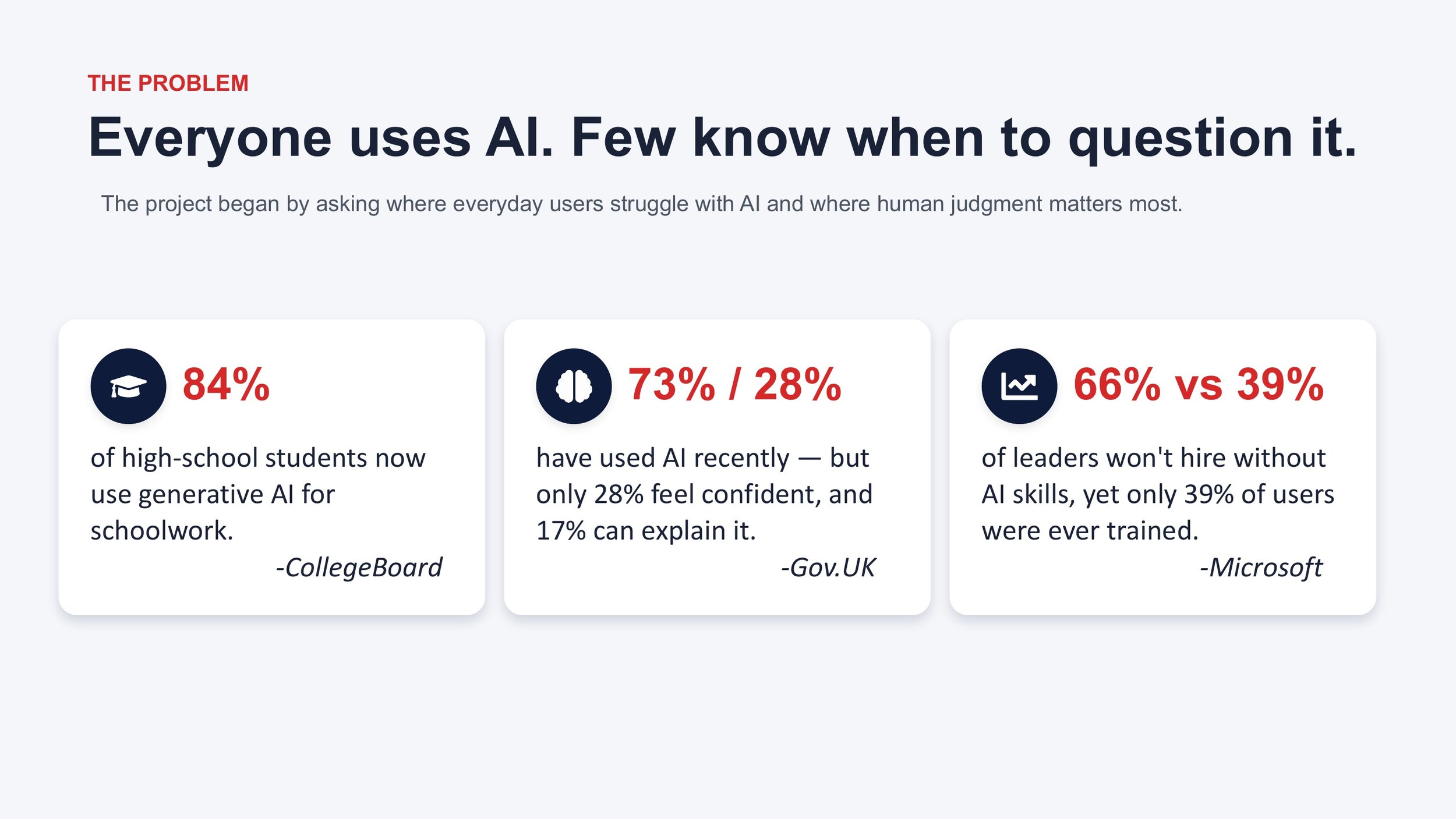 THE PROBLEM

Everyone uses AI. Few know when to question it.

The project began by asking where everyday users struggle with AI and where human judgment matters most.

84%

of high-school students now use generative AI for schoolwork.

-CollegeBoard

73% / 28%

have used AI recently — but only 28% feel confident, and 17% can explain it.

-Gov.UK

66% vs 39%

of leaders won't hire without AI skills, yet only 39% of users were ever trained.

-Microsoft